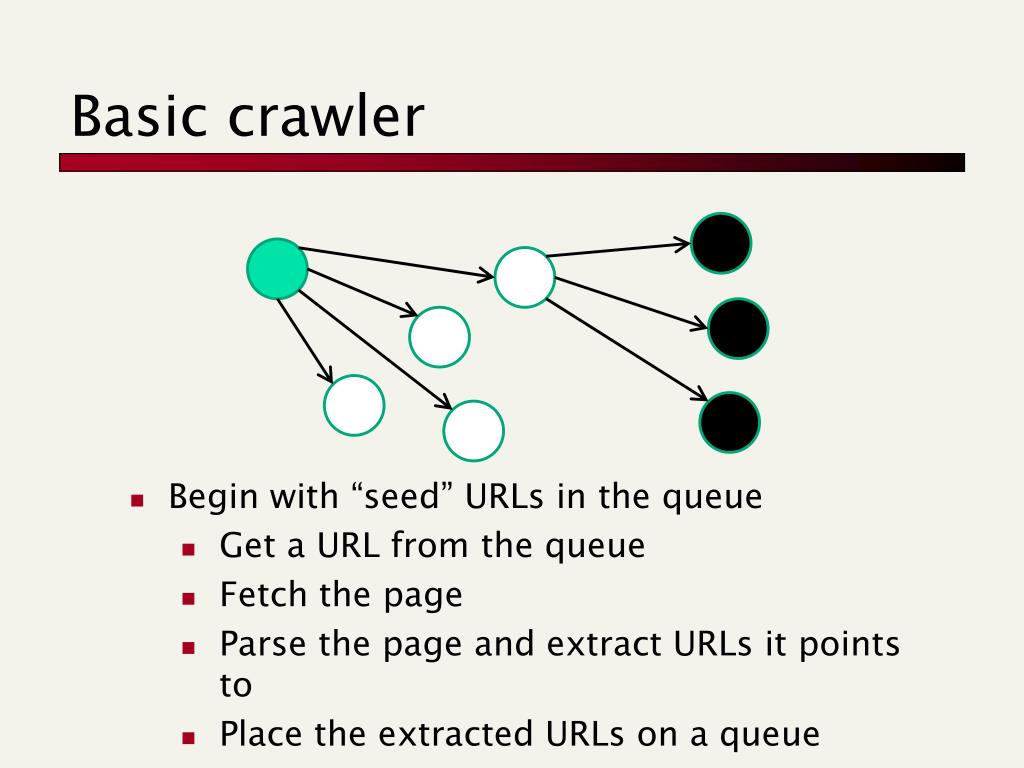 Basic crawler

- Begin with “seed” URLs in the queue
  - Get a URL from the queue
  - Fetch the page
  - Parse the page and extract URLs it points to
  - Place the extracted URLs on a queue